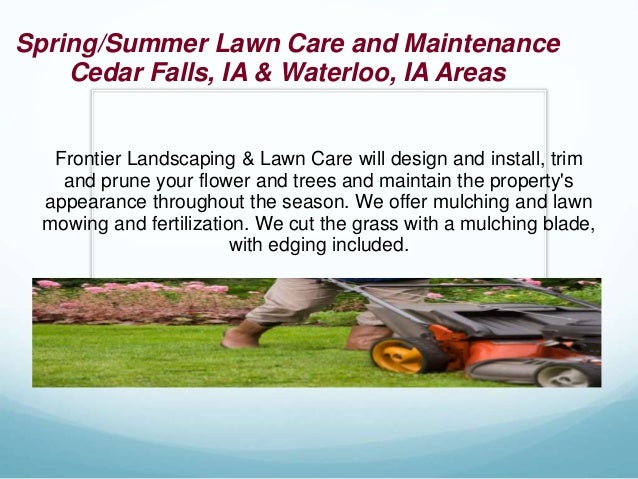 Spring/Summer Lawn Care and Maintenance
Cedar Falls, IA & Waterloo, IA Areas

Frontier Landscaping & Lawn Care will design and install, trim and prune your flower and trees and maintain the property's appearance throughout the season. We offer mulching and lawn mowing and fertilization. We cut the grass with a mulching blade, with edging included.